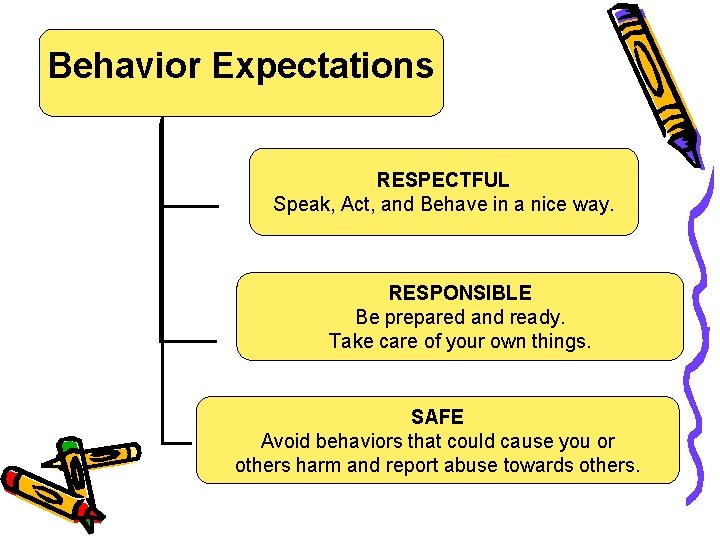 Behavior Expectations

RESPECTFUL
Speak, Act, and Behave in a nice way.

RESPONSIBLE
Be prepared and ready.
Take care of your own things.

SAFE
Avoid behaviors that could cause you or others harm and report abuse towards others.